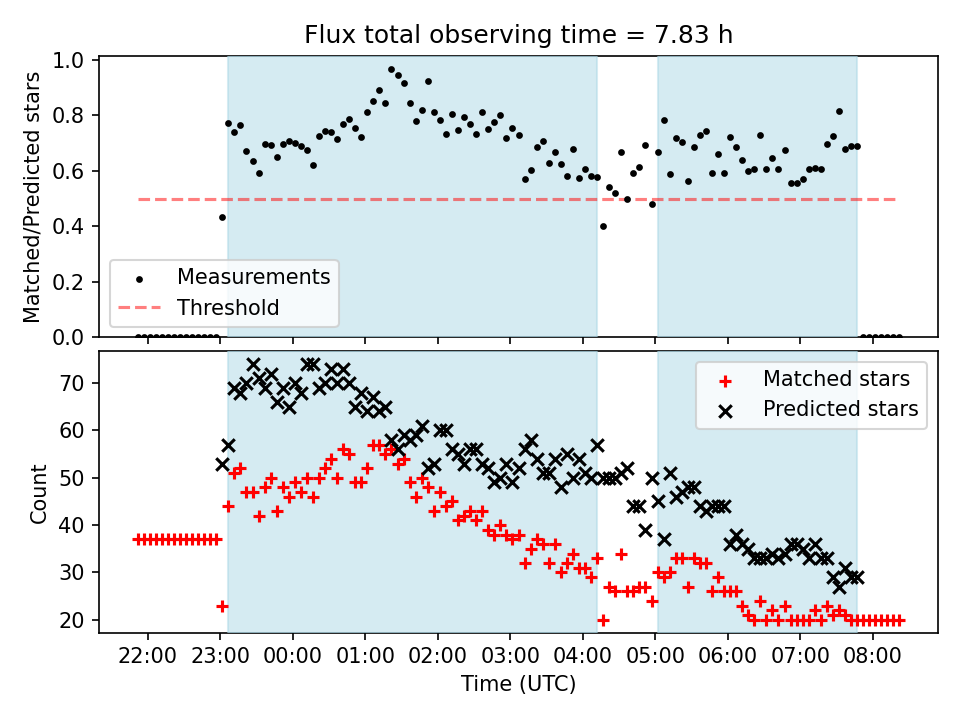 Flux total observing time = 7.83 h

Matched/Predicted stars

1.0
0.8
0.6
0.4
0.2
0.0

Measurements
Threshold

Count

70
60
50
40
30
20

Matched stars
Predicted stars

22:00 23:00 00:00 01:00 02:00 03:00 04:00 05:00 06:00 07:00 08:00

Time (UTC)